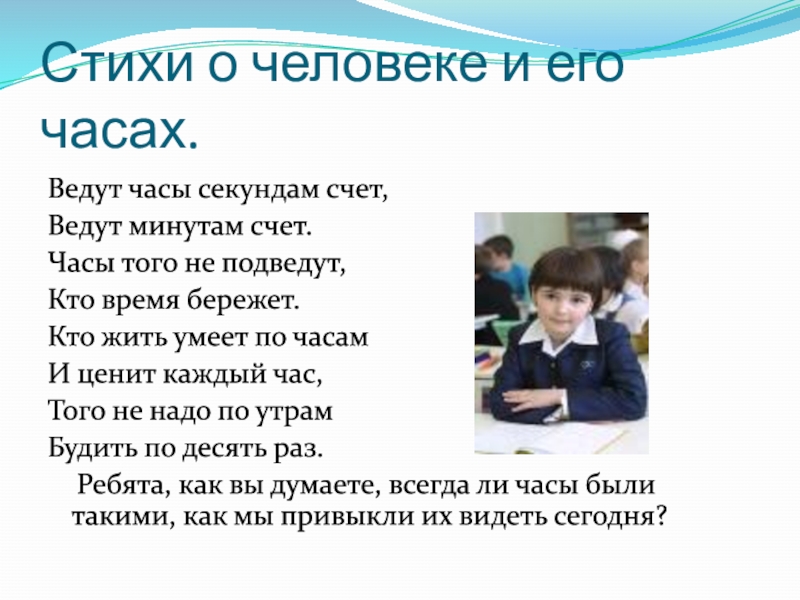 Стихи о человеке и его часах.

Ведут часы секундам счет,
Ведут минутам счет.
Часы того не подведут,
Кто время бережет.
Кто жить умеет по часам
И ценит каждый час,
Того не надо по утрам
Будить по десять раз.

Ребята, как вы думаете, всегда ли часы были такими, как мы привыкли их видеть сегодня?